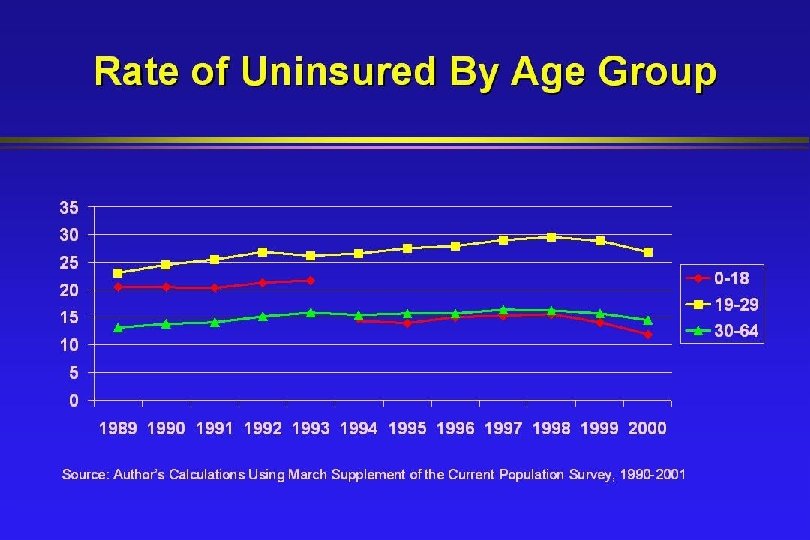 Rate of Uninsured By Age Group

35
30
25
20
15
10
5
0

1989 1990 1991 1992 1993 1994 1995 1996 1997 1998 1999 2000

0-18
19-29
30-64

Source: Author's Calculations Using March Supplement of the Current Population Survey, 1990-2001